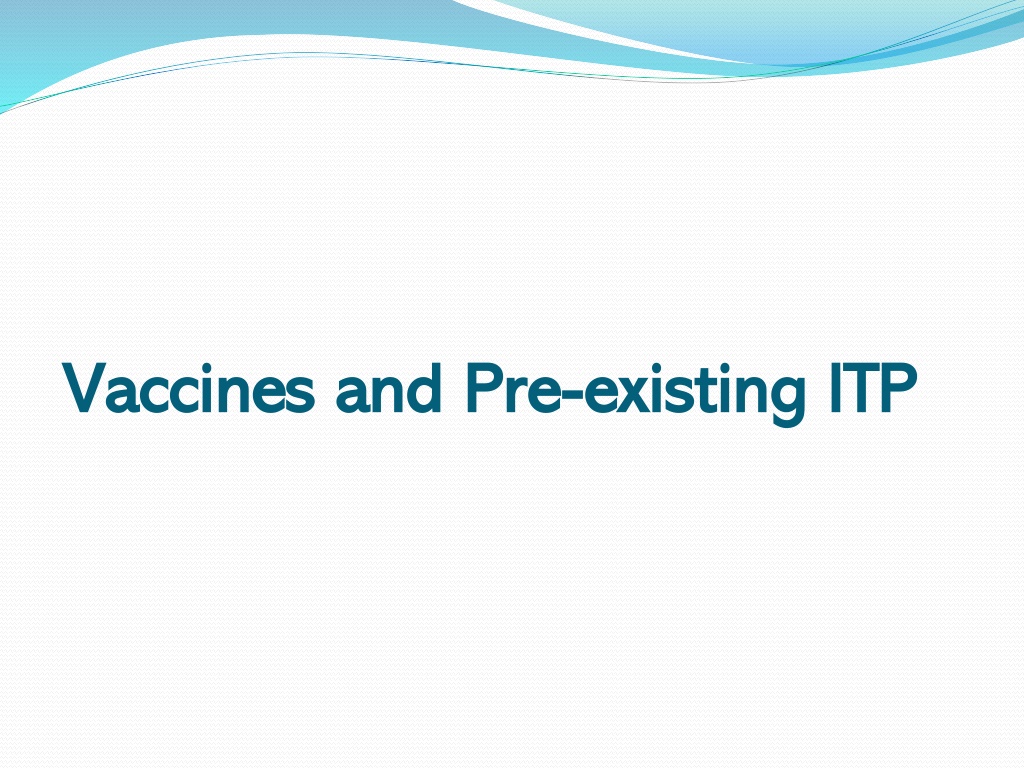 Vaccines and Pre-existing ITP